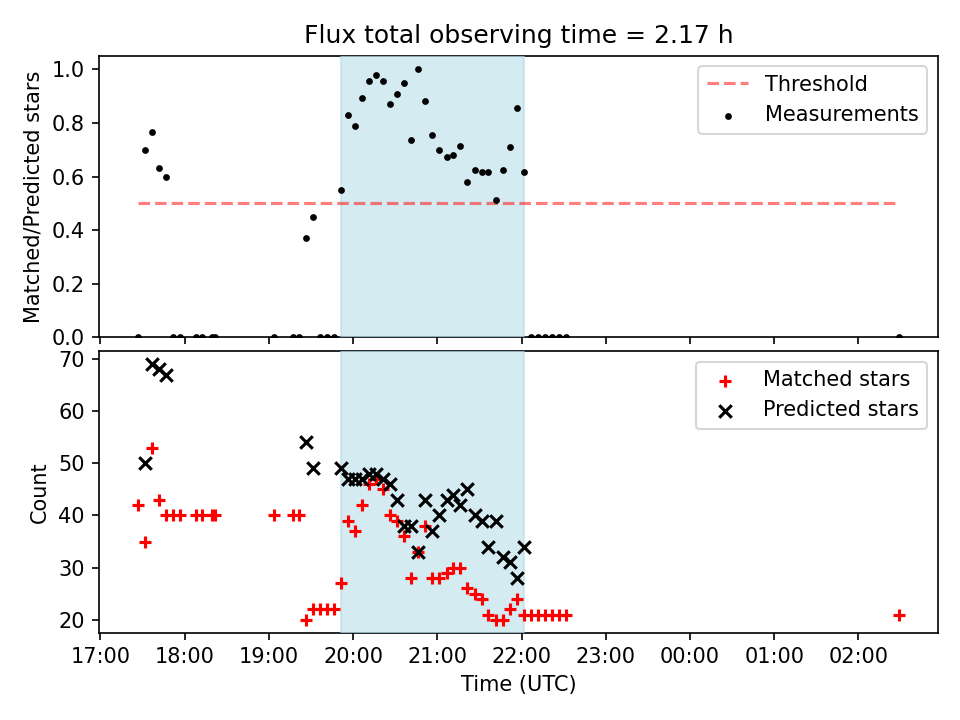 Flux total observing time = 2.17 h

Matched/Predicted stars

1.0
0.8
0.6
0.4
0.2
0.0

Threshold
Measurements

Count

70
60
50
40
30
20

Matched stars
Predicted stars

17:00 18:00 19:00 20:00 21:00 22:00 23:00 00:00 01:00 02:00

Time (UTC)